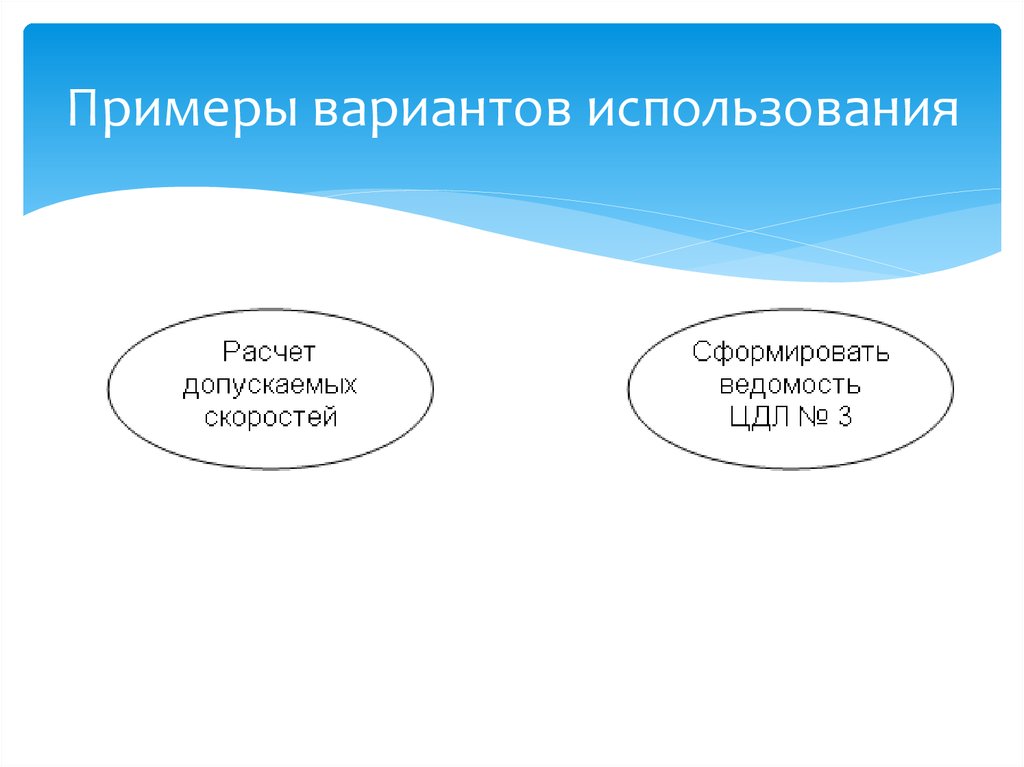 Примеры вариантов использования

Расчет допускаемых скоростей

Сформировать ведомость ЦДЛ № 3